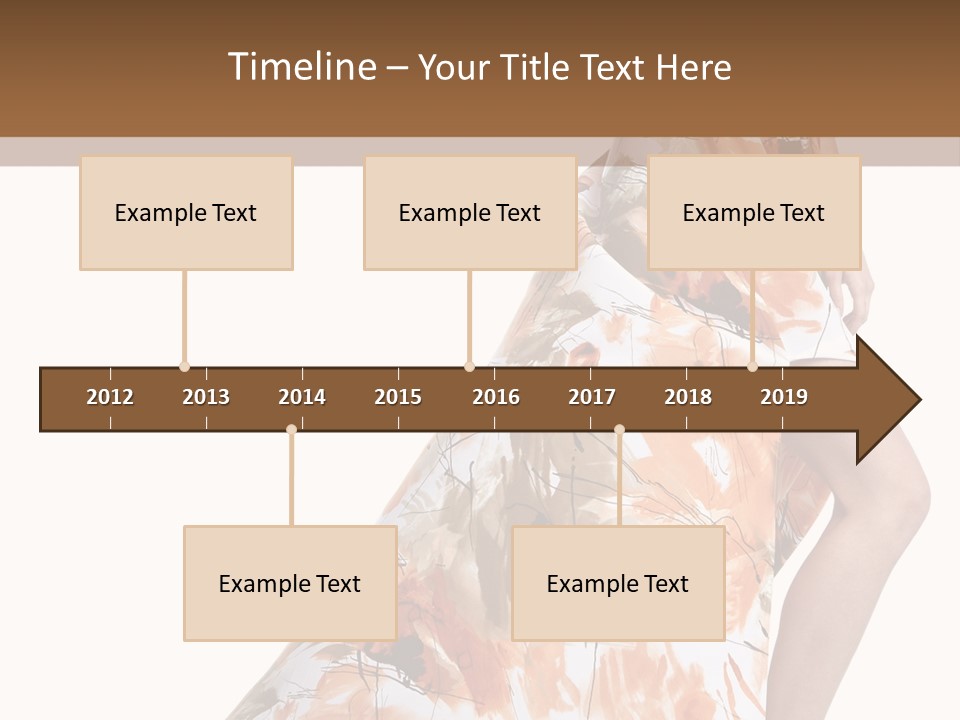 Timeline – Your Title Text Here

Example Text

Example Text

Example Text

2012 2013 2014 2015 2016 2017 2018 2019

Example Text

Example Text